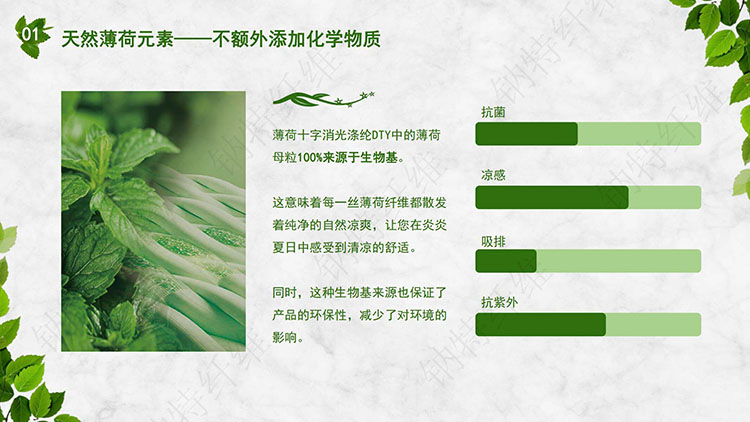 01 天然薄荷元素——不额外添加化学物质

薄荷十字消光涤纶DTY中的薄荷母粒100%来源于生物基。

这意味着每一丝薄荷纤维都散发着纯净的自然凉爽，让您在炎炎夏日中感受到清凉的舒适。

同时，这种生物基来源也保证了产品的环保性，减少了对环境的影响。

抗菌

凉感

吸排

抗紫外

钢特纤维